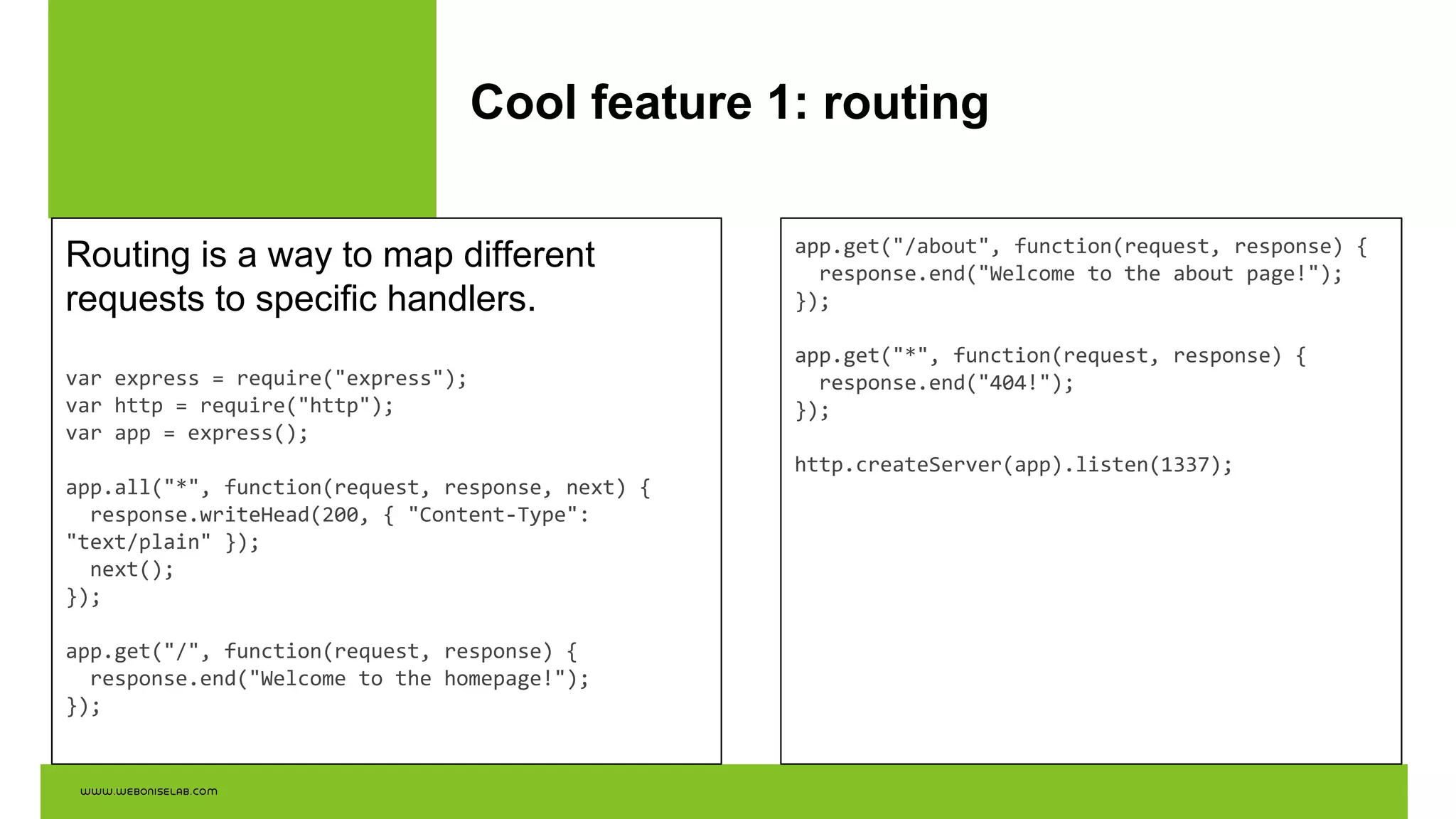 Cool feature 1: routing

Routing is a way to map different requests to specific handlers.

var express = require("express");
var http = require("http");
var app = express();

app.all("*", function(request, response, next) {
  response.writeHead(200, { "Content-Type": "text/plain" });
  next();
});

app.get("/", function(request, response) {
  response.end("Welcome to the homepage!");
});

app.get("/about", function(request, response) {
  response.end("Welcome to the about page!");
});

app.get("*", function(request, response) {
  response.end("404!");
});

http.createServer(app).listen(1337);

www.weboniselab.com